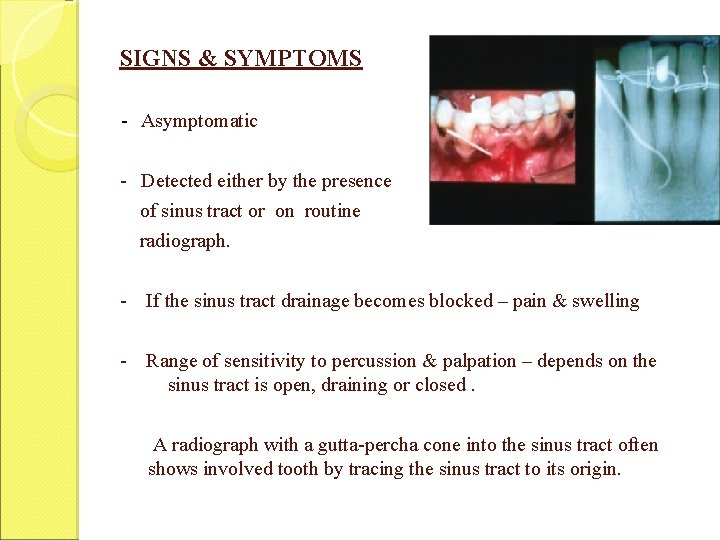 SIGNS & SYMPTOMS

- Asymptomatic

- Detected either by the presence of sinus tract or on routine radiograph.

- If the sinus tract drainage becomes blocked – pain & swelling

- Range of sensitivity to percussion & palpation – depends on the sinus tract is open, draining or closed .

A radiograph with a gutta-percha cone into the sinus tract often shows involved tooth by tracing the sinus tract to its origin.